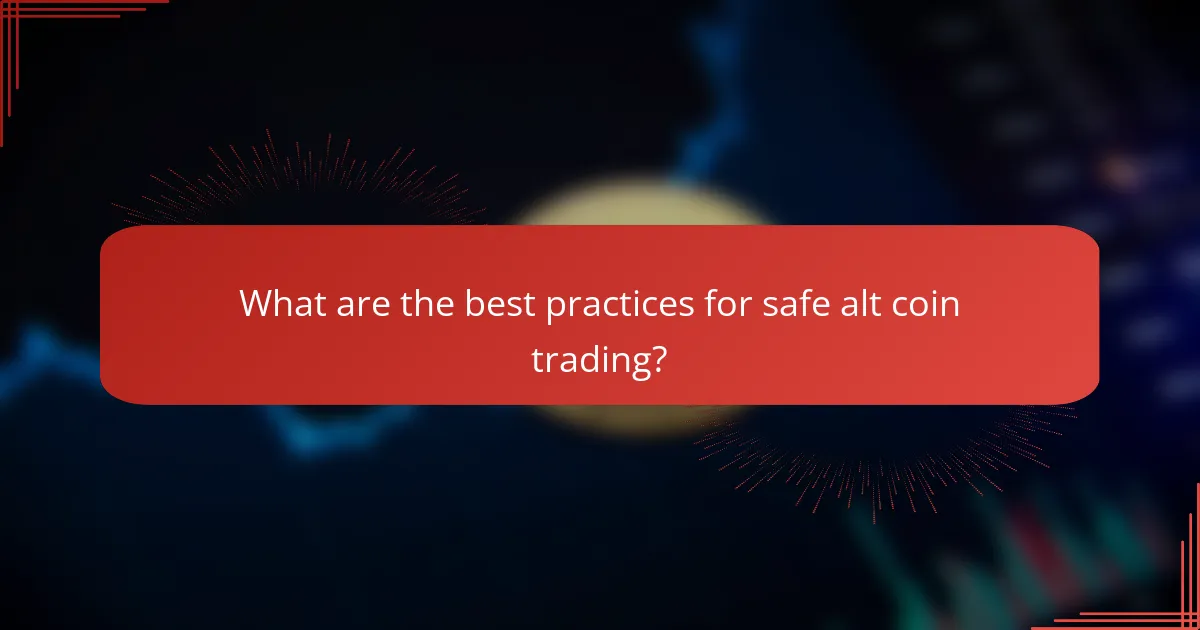 What are the best practices for safe alt coin trading?